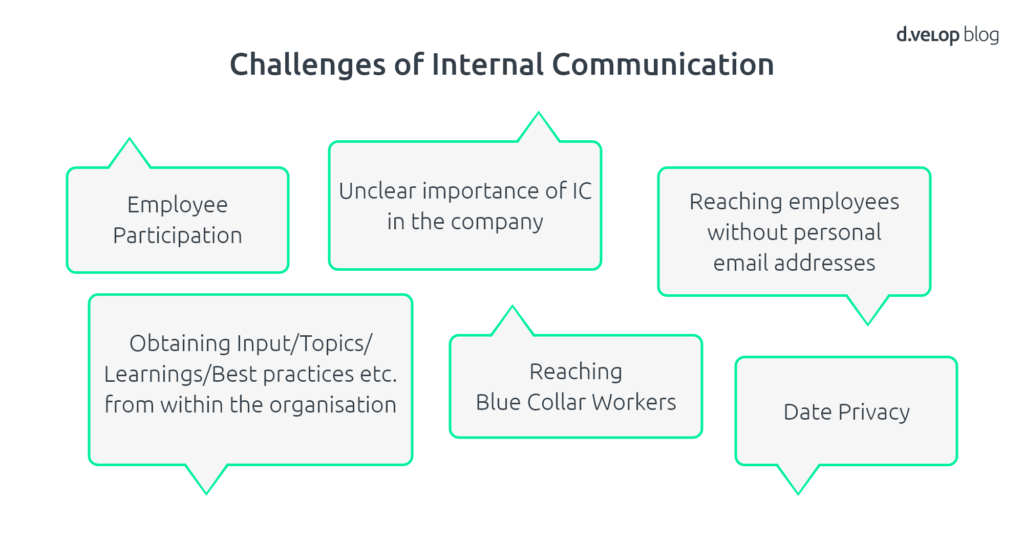 d.velop blog

Challenges of Internal Communication

Employee Participation

Unclear importance of IC in the company

Reaching employees without personal email addresses

Obtaining Input/Topics/ Learnings/Best practices etc. from within the organisation

Reaching Blue Collar Workers

Date Privacy